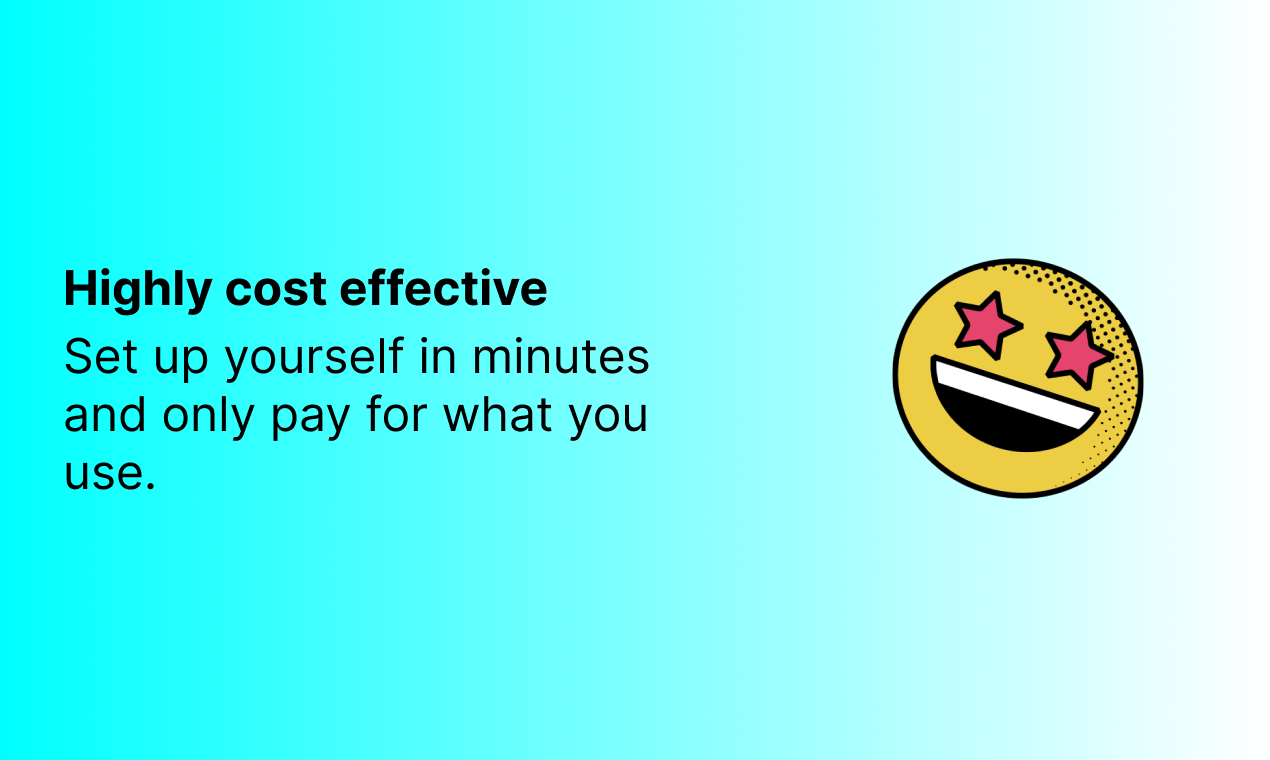 Highly cost effective

Set up yourself in minutes and only pay for what you use.